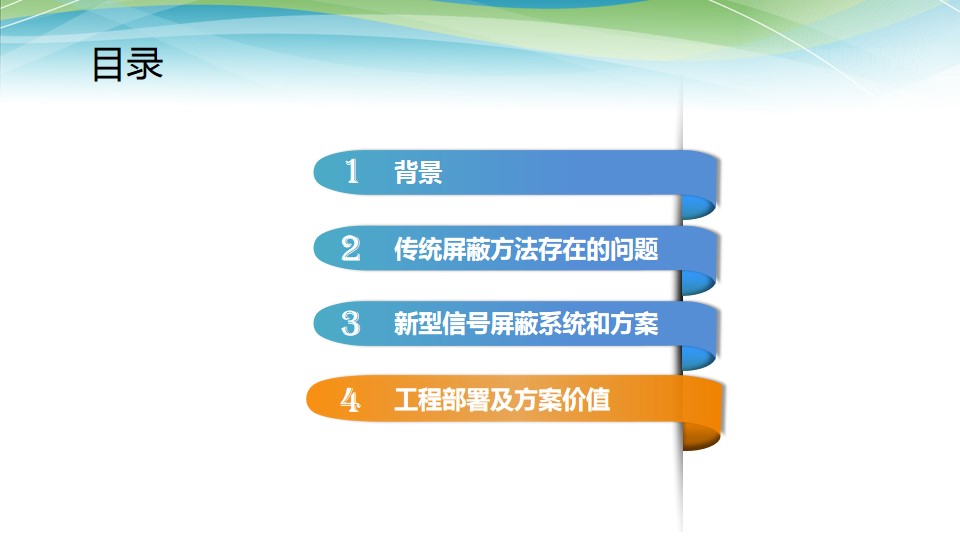 目录

1 背景

2 传统屏蔽方法存在的问题

3 新型信号屏蔽系统和方案

4 工程部署及方案价值